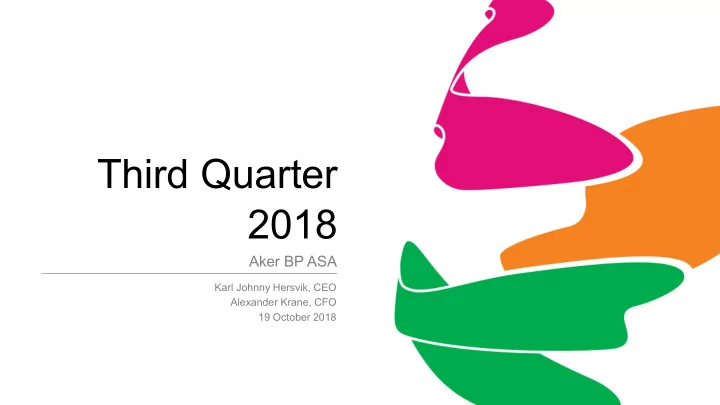 Third Quarter 2018

Aker BP ASA

Karl Johnny Hersvik, CEO
Alexander Krane, CFO
19 October 2018